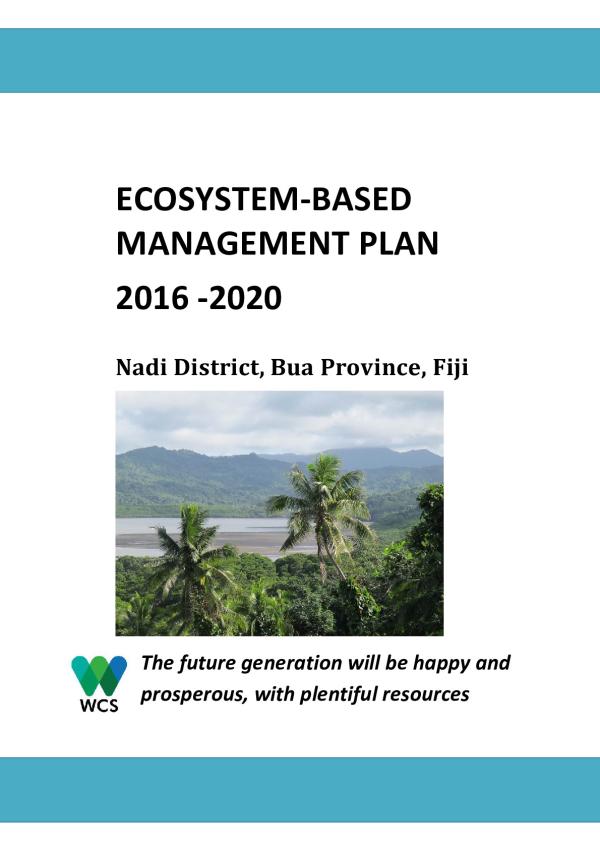 ECOSYSTEM-BASED MANAGEMENT PLAN

2016 -2020

Nadi District, Bua Province, Fiji

WCS

The future generation will be happy and prosperous, with plentiful resources